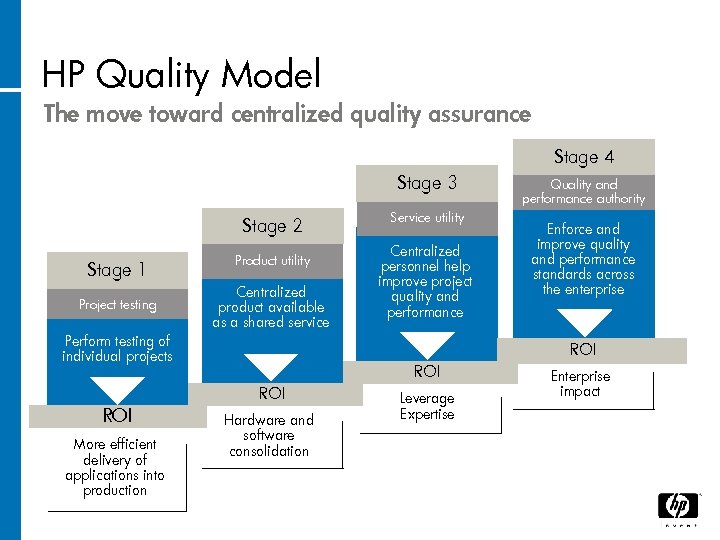 HP Quality Model
The move toward centralized quality assurance

Stage 1
Project testing
Perform testing of individual projects
ROI
More efficient delivery of applications into production

Stage 2
Product utility
Centralized product available as a shared service
ROI
Hardware and software consolidation

Stage 3
Service utility
Centralized personnel help improve project quality and performance
ROI
Leverage Expertise

Stage 4
Quality and performance authority
Enforce and improve quality and performance standards across the enterprise
ROI
Enterprise impact

hp
invent